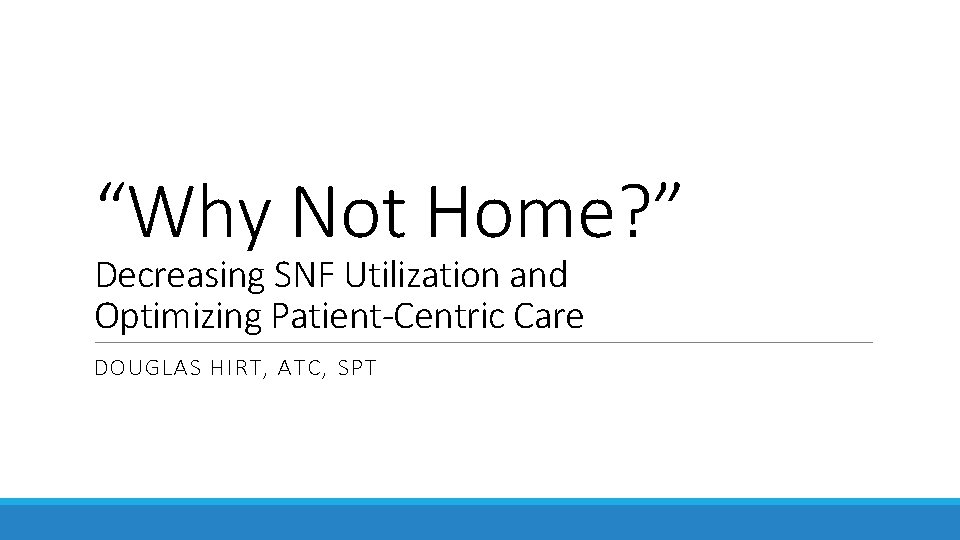 “Why Not Home?”
Decreasing SNF Utilization and Optimizing Patient-Centric Care

DOUGLAS HIRT, ATC, SPT